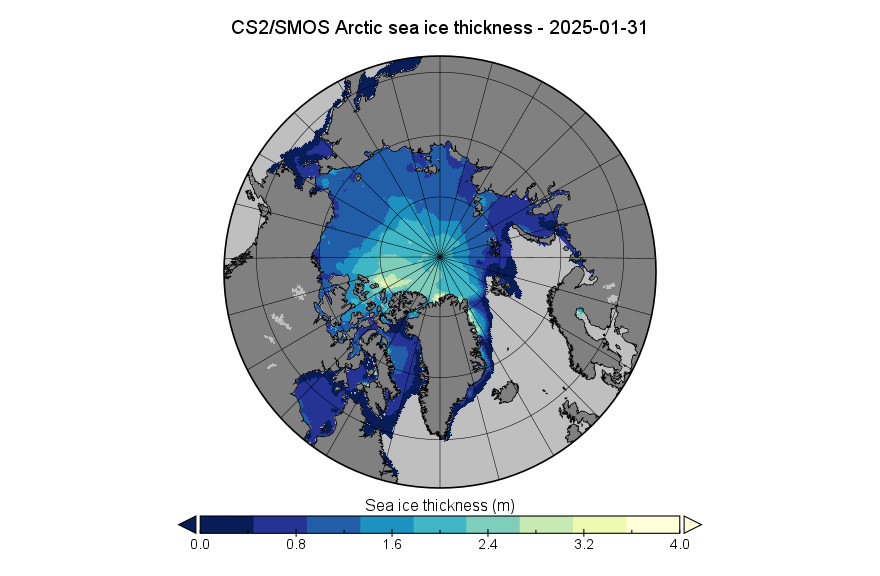 CS2/SMOS Arctic sea ice thickness - 2025-01-31

Sea ice thickness (m)

0.0 0.8 1.6 2.4 3.2 4.0